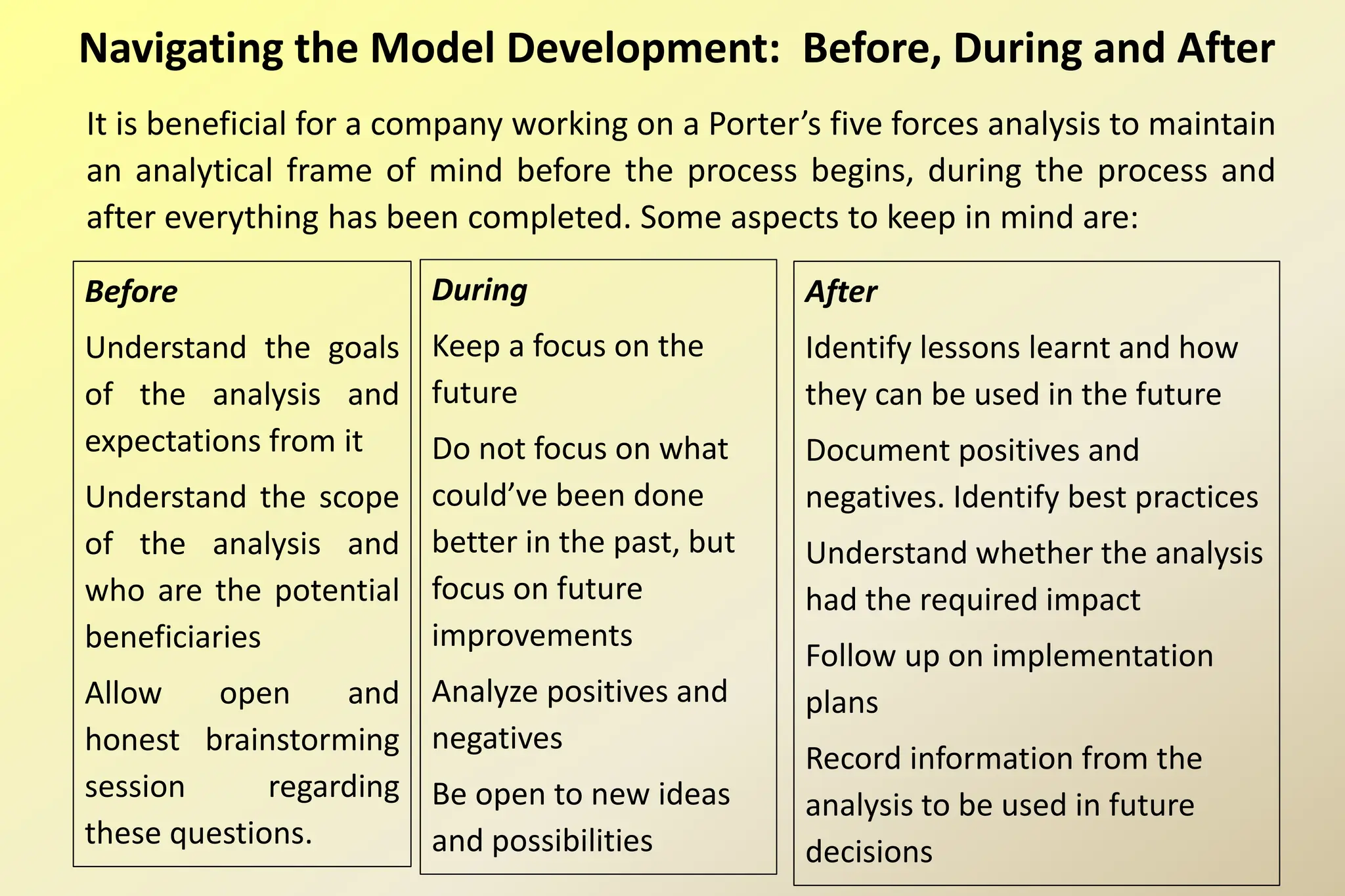 Navigating the Model Development: Before, During and After

It is beneficial for a company working on a Porter's five forces analysis to maintain an analytical frame of mind before the process begins, during the process and after everything has been completed. Some aspects to keep in mind are:

Before

Understand the goals of the analysis and expectations from it

Understand the scope of the analysis and who are the potential beneficiaries

Allow open and honest brainstorming session regarding these questions.

During

Keep a focus on the future

Do not focus on what could've been done better in the past, but focus on future improvements

Analyze positives and negatives

Be open to new ideas and possibilities

After

Identify lessons learnt and how they can be used in the future

Document positives and negatives. Identify best practices

Understand whether the analysis had the required impact

Follow up on implementation plans

Record information from the analysis to be used in future decisions